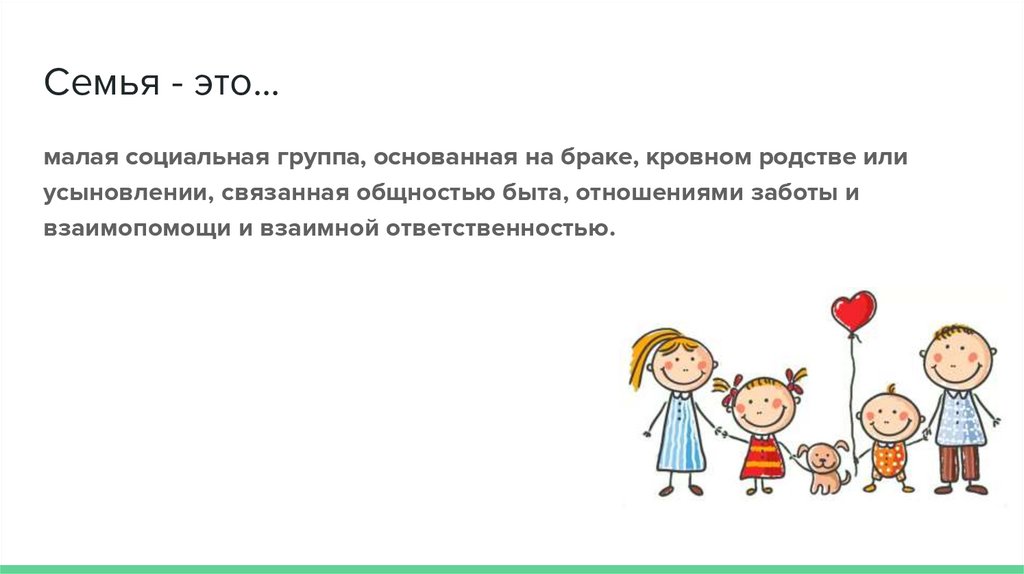 Семья - это...

малая социальная группа, основанная на браке, кровном родстве или усыновлении, связанная общностью быта, отношениями заботы и взаимопомощи и взаимной ответственностью.